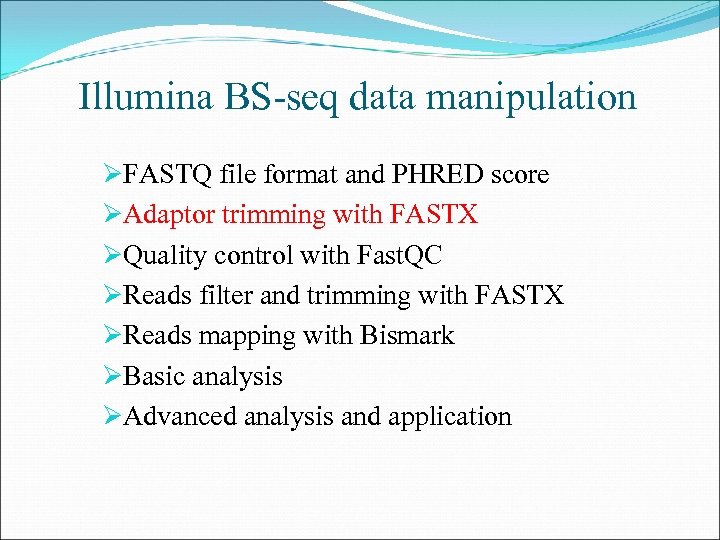 Illumina BS-seq data manipulation

➢FASTQ file format and PHRED score
➢Adaptor trimming with FASTX
➢Quality control with FastQC
➢Reads filter and trimming with FASTX
➢Reads mapping with Bismark
➢Basic analysis
➢Advanced analysis and application